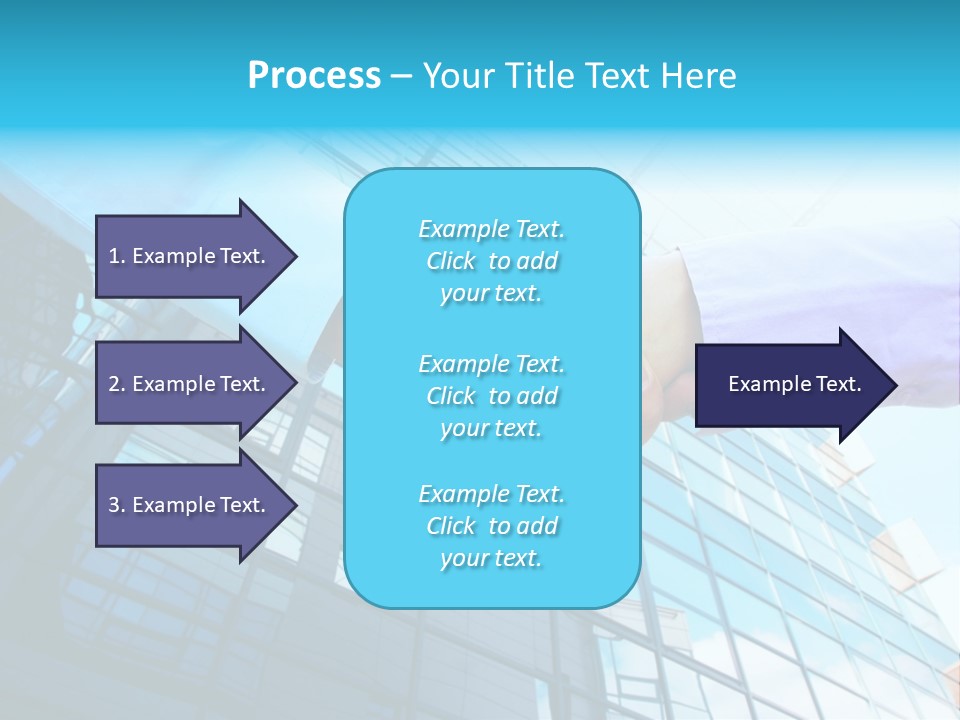 Process – Your Title Text Here

1. Example Text.

2. Example Text.

3. Example Text.

Example Text. Click to add your text.

Example Text. Click to add your text.

Example Text. Click to add your text.

Example Text.